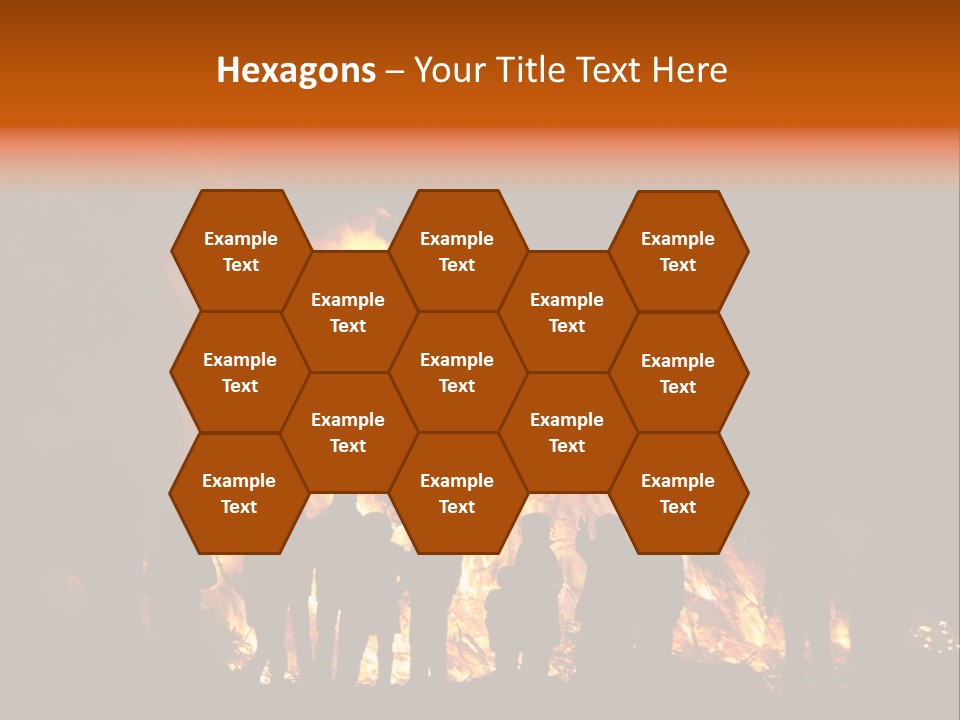 Hexagons – Your Title Text Here

Example Text

Example Text

Example Text

Example Text

Example Text

Example Text

Example Text

Example Text

Example Text

Example Text

Example Text

Example Text

Example Text